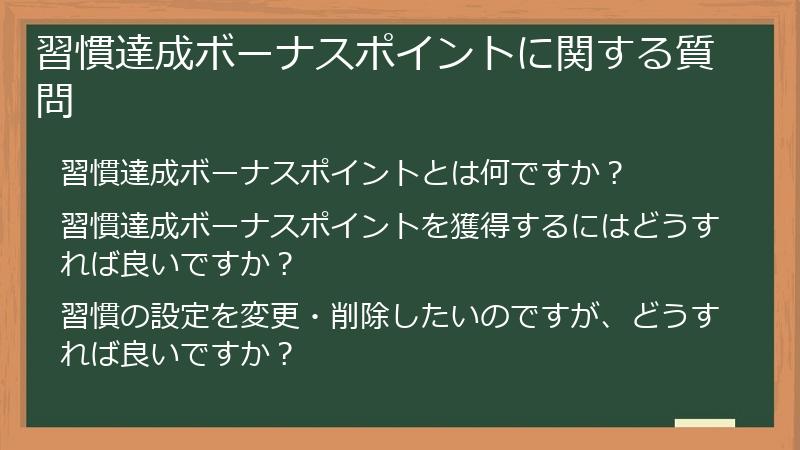 習慣達成ボーナスポイントに関する質問

習慣達成ボーナスポイントとは何ですか？

習慣達成ボーナスポイントを獲得するにはどうすれば良いですか？

習慣の設定を変更・削除したいのですが、どうすれば良いですか？